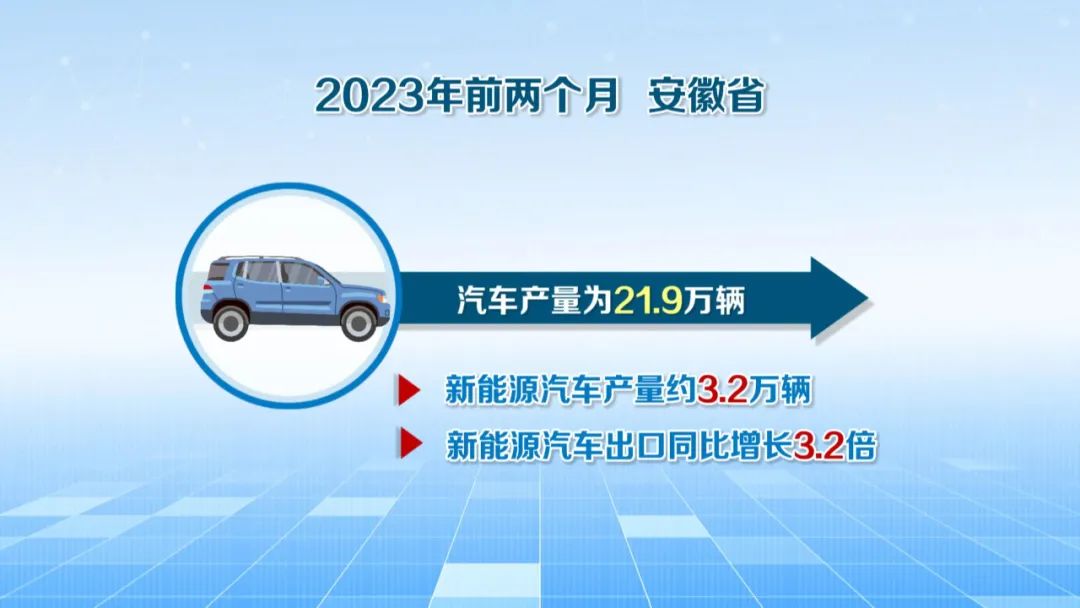 2023年前两个月 安徽省

汽车产量为21.9万辆

新能源汽车产量约3.2万辆

新能源汽车出口同比增长3.2倍